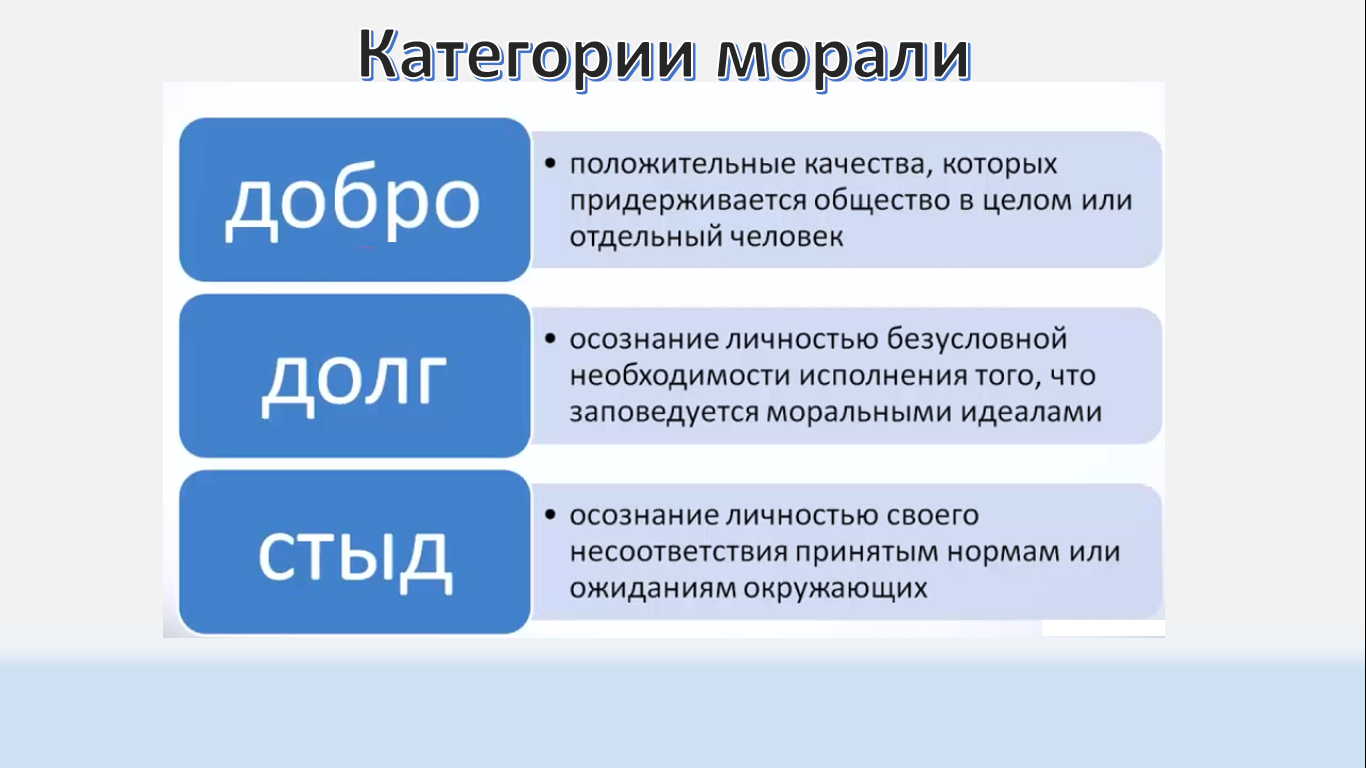 Категории морали

добро

• положительные качества, которых придерживается общество в целом или отдельный человек

долг

• осознание личностью безусловной необходимости исполнения того, что заповедуется моральными идеалами

стыд

• осознание личностью своего несоответствия принятым нормам или ожиданиям окружающих